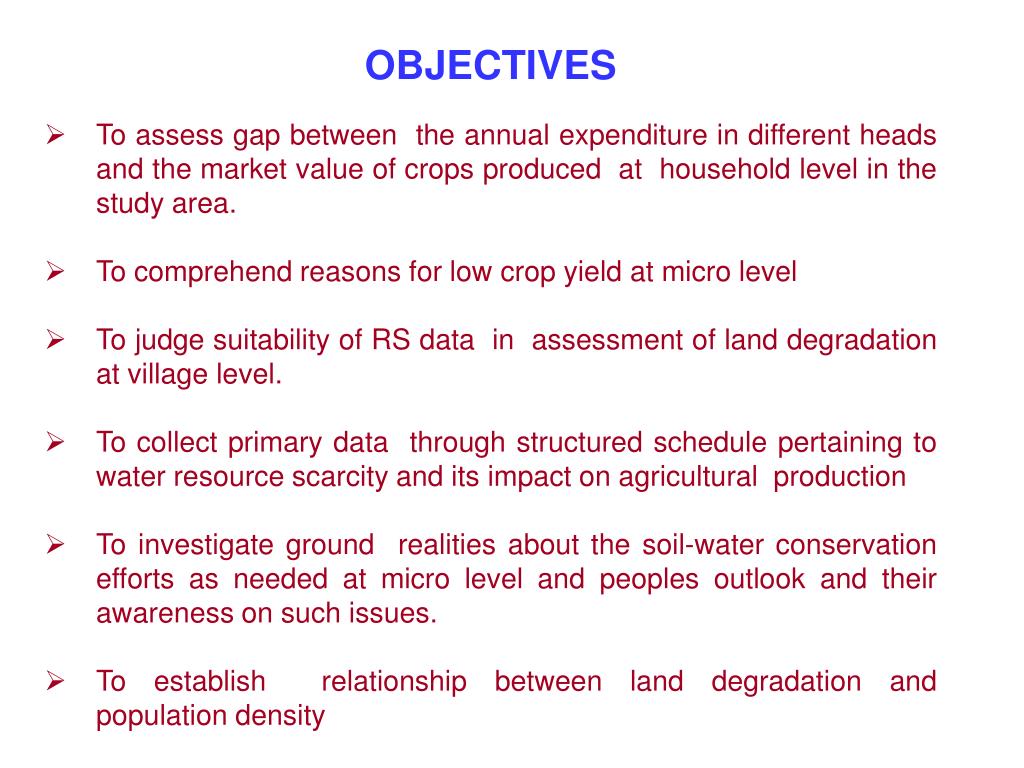 OBJECTIVES

➢ To assess gap between the annual expenditure in different heads and the market value of crops produced at household level in the study area.

➢ To comprehend reasons for low crop yield at micro level

➢ To judge suitability of RS data in assessment of land degradation at village level.

➢ To collect primary data through structured schedule pertaining to water resource scarcity and its impact on agricultural production

➢ To investigate ground realities about the soil-water conservation efforts as needed at micro level and peoples outlook and their awareness on such issues.

➢ To establish relationship between land degradation and population density